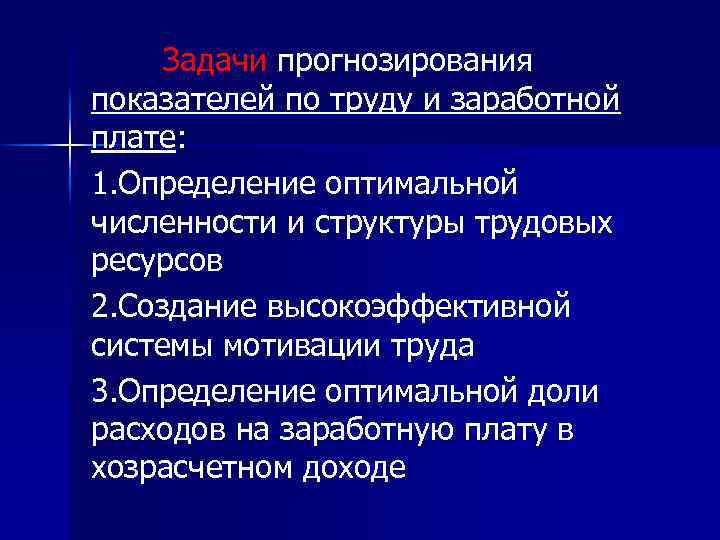 Задачи прогнозирования показателей по труду и заработной плате:

1.Определение оптимальной численности и структуры трудовых ресурсов

2.Создание высокоэффективной системы мотивации труда

3.Определение оптимальной доли расходов на заработную плату в хозрасчетном доходе